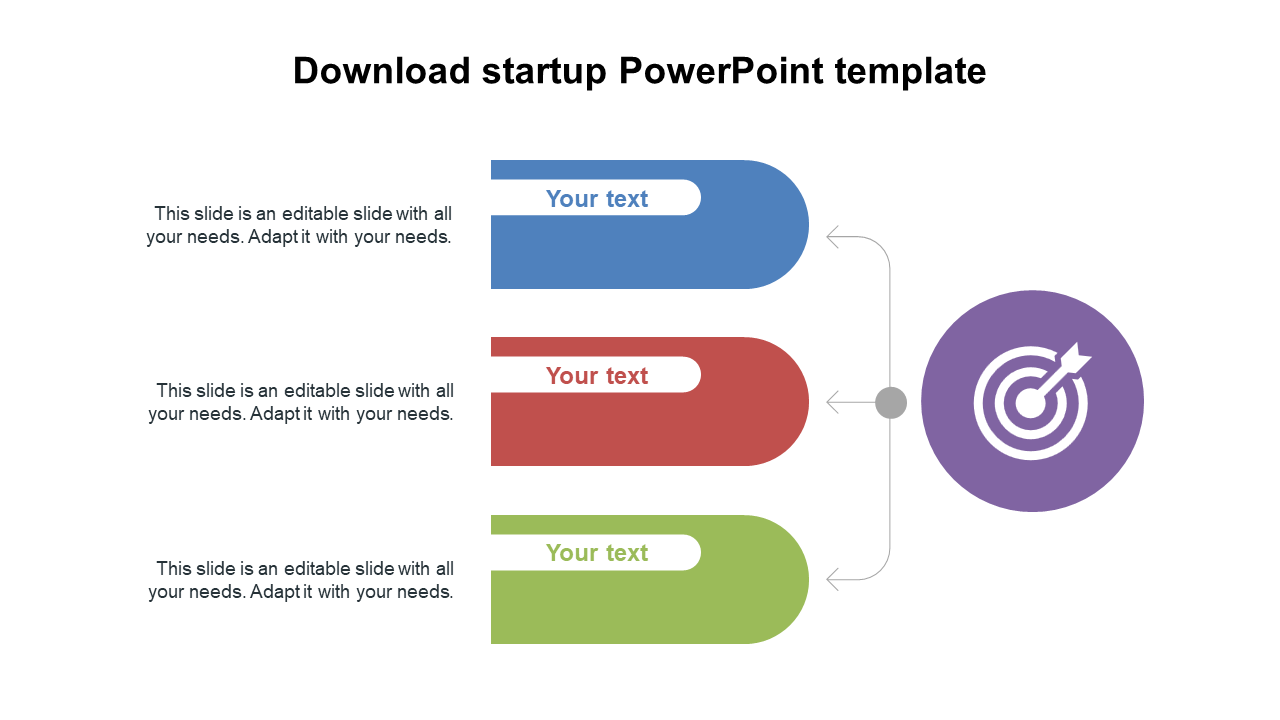 Download startup PowerPoint template

This slide is an editable slide with all your needs. Adapt it with your needs.

Your text

This slide is an editable slide with all your needs. Adapt it with your needs.

Your text

This slide is an editable slide with all your needs. Adapt it with your needs.

Your text